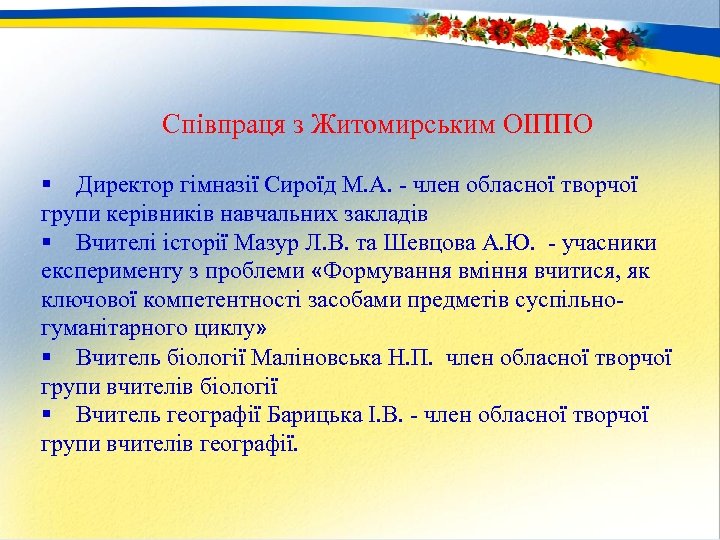 Співпраця з Житомирським ОІППО

▪ Директор гімназії Сироїд М.А. - член обласної творчої групи керівників навчальних закладів

▪ Вчителі історії Мазур Л.В. та Шевцова А.Ю. - учасники експерименту з проблеми «Формування вміння вчитися, як ключової компетентності засобами предметів суспільно-гуманітарного циклу»

▪ Вчитель біології Маліновська Н.П. член обласної творчої групи вчителів біології

▪ Вчитель географії Барицька І.В. - член обласної творчої групи вчителів географії.